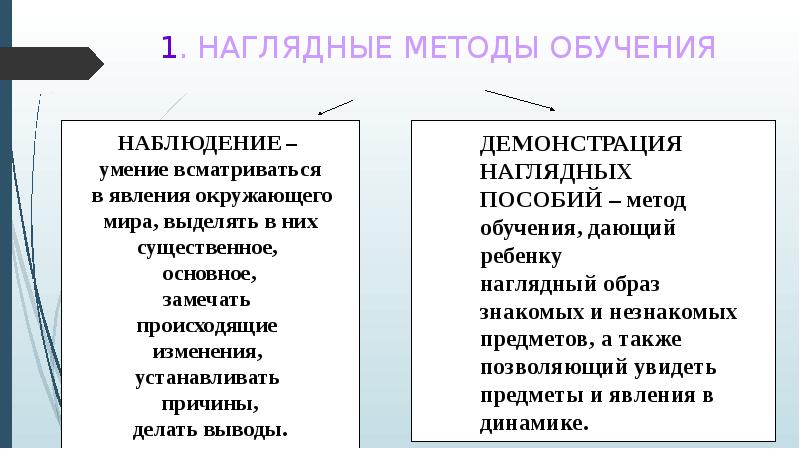 1. НАГЛЯДНЫЕ МЕТОДЫ ОБУЧЕНИЯ

НАБЛЮДЕНИЕ – умение всматриваться в явления окружающего мира, выделять в них существенное, основное, замечать происходящие изменения, устанавливать причины, делать выводы.

ДЕМОНСТРАЦИЯ НАГЛЯДНЫХ ПОСОБИЙ – метод обучения, дающий ребенку наглядный образ знакомых и незнакомых предметов, а также позволяющий увидеть предметы и явления в динамике.